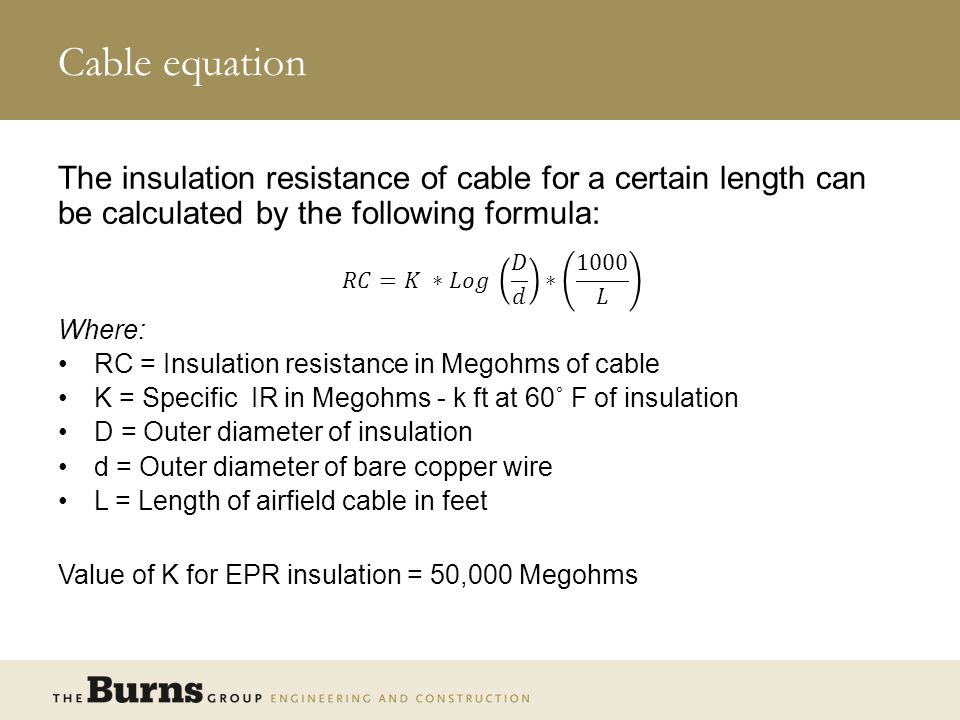 Cable equation

The insulation resistance of cable for a certain length can be calculated by the following formula:

$RC = K * Log\left(\frac{D}{d}\right) * \left(\frac{1000}{L}\right)$

Where:
• RC = Insulation resistance in Megohms of cable
• K = Specific IR in Megohms - k ft at 60˚ F of insulation
• D = Outer diameter of insulation
• d = Outer diameter of bare copper wire
• L = Length of airfield cable in feet

Value of K for EPR insulation = 50,000 Megohms

THE Burns GROUP ENGINEERING AND CONSTRUCTION